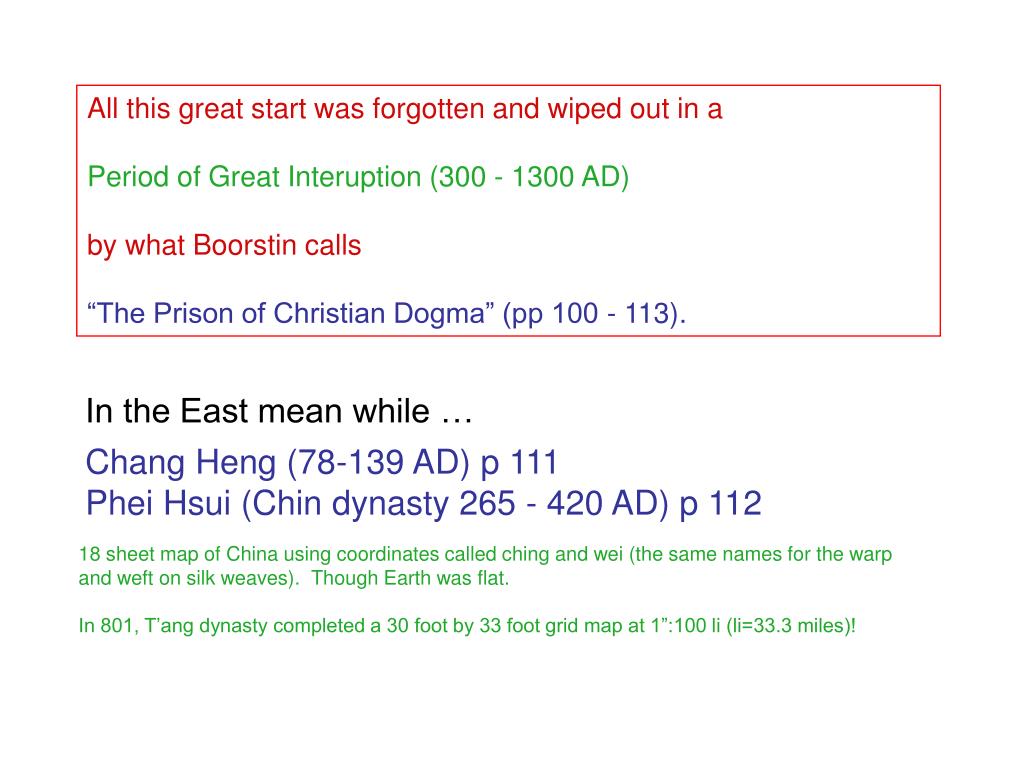 All this great start was forgotten and wiped out in a

Period of Great Interuption (300 - 1300 AD)

by what Boorstin calls

“The Prison of Christian Dogma” (pp 100 - 113).

In the East mean while …

Chang Heng (78-139 AD) p 111
Phei Hsui (Chin dynasty 265 - 420 AD) p 112

18 sheet map of China using coordinates called ching and wei (the same names for the warp and weft on silk weaves). Though Earth was flat.

In 801, T’ang dynasty completed a 30 foot by 33 foot grid map at 1”:100 li (li=33.3 miles)!